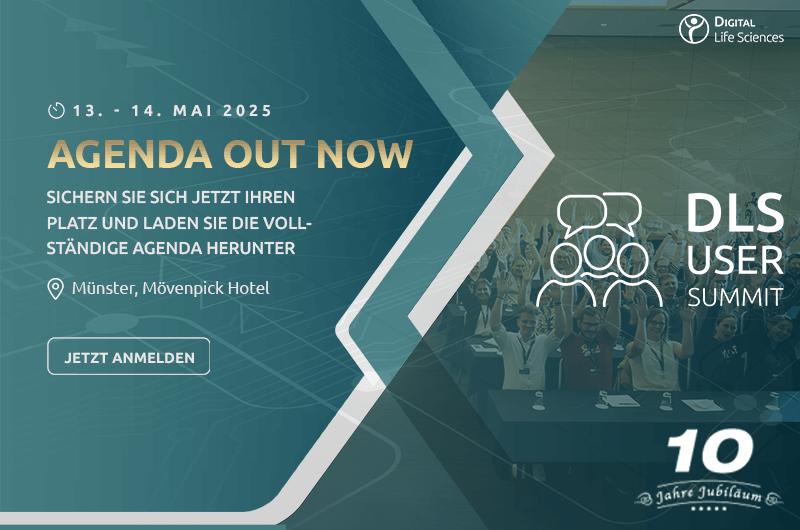 DIGITAL
Life Sciences

13. - 14. MAI 2025

AGENDA OUT NOW

SICHERN SIE SICH JETZT IHREN PLATZ UND LADEN SIE DIE VOLLSTÄNDIGE AGENDA HERUNTER

Münster, Mövenpick Hotel

JETZT ANMELDEN

DLS
USER
SUMMIT

10
Jahre Jubiläum